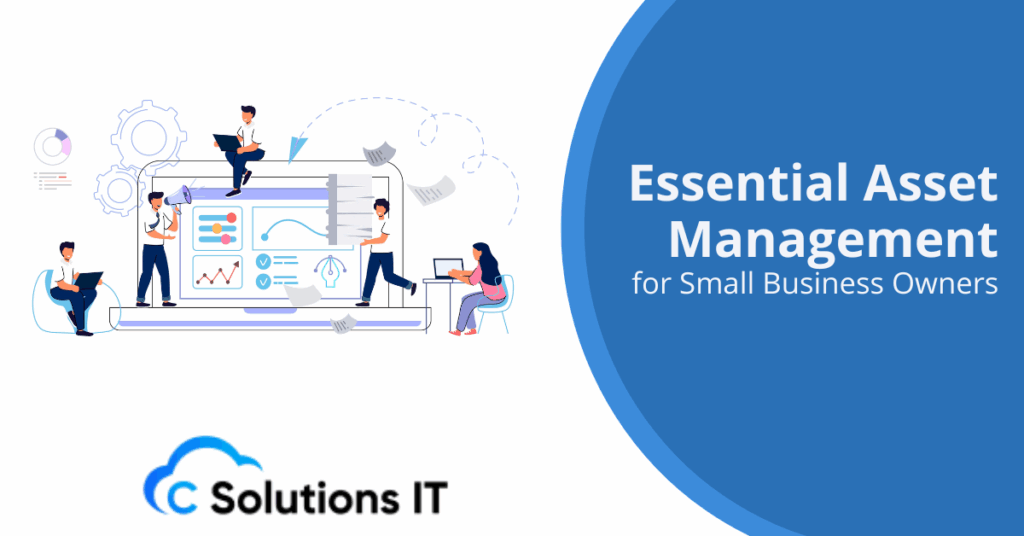 Essential Asset Management
for Small Business Owners

C Solutions IT